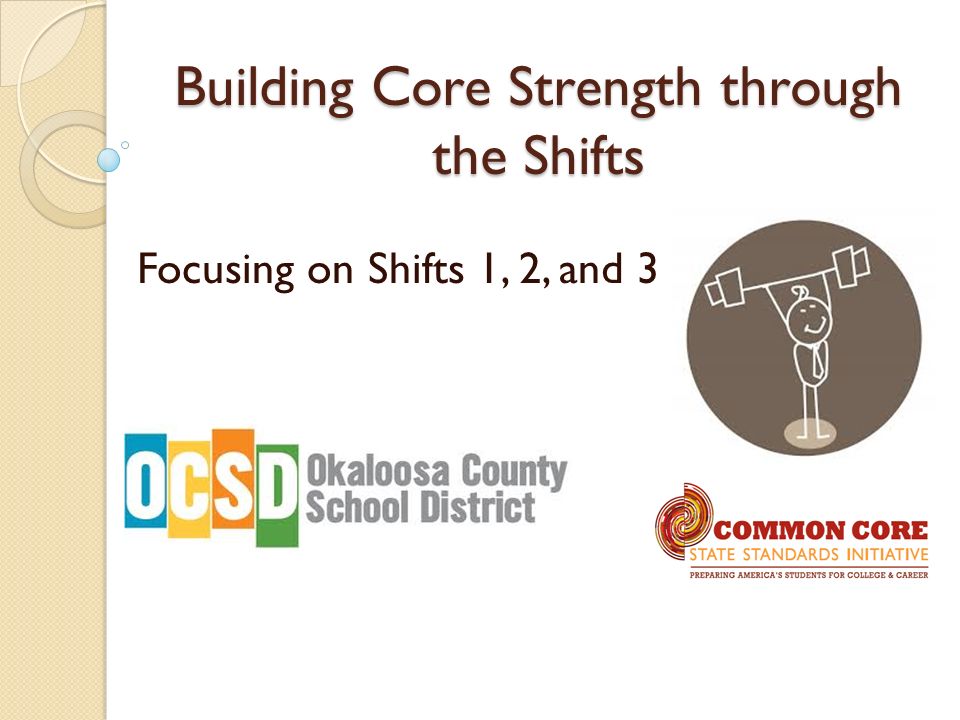 Building Core Strength through the Shifts

Focusing on Shifts 1, 2, and 3

OCSD Okaloosa County School District

COMMON CORE
STATE STANDARDS INITIATIVE
PREPARING AMERICA'S STUDENTS FOR COLLEGE & CAREER